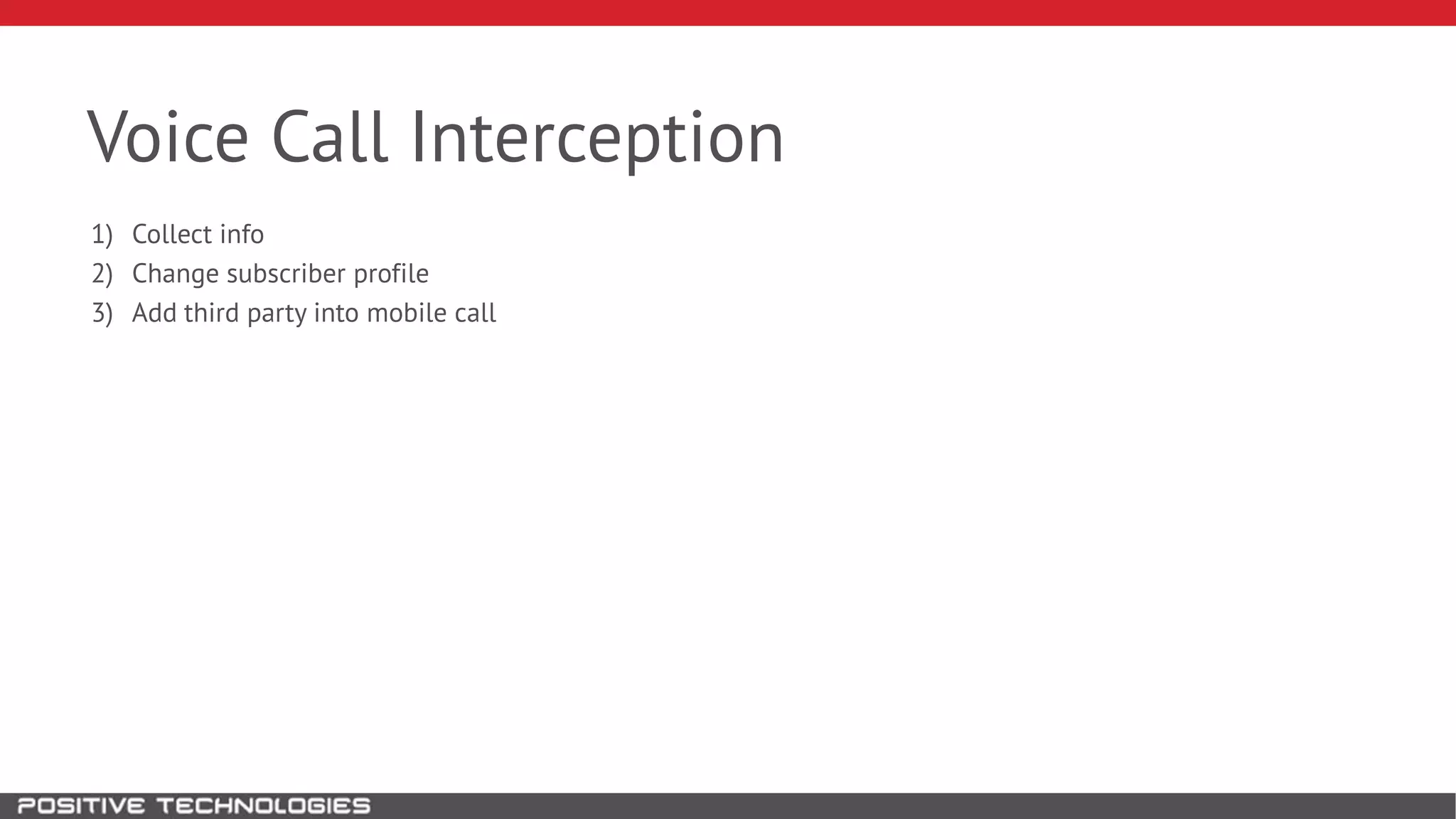 Voice Call Interception

1) Collect info
2) Change subscriber profile
3) Add third party into mobile call

POSITIVE TECHNOLOGIES